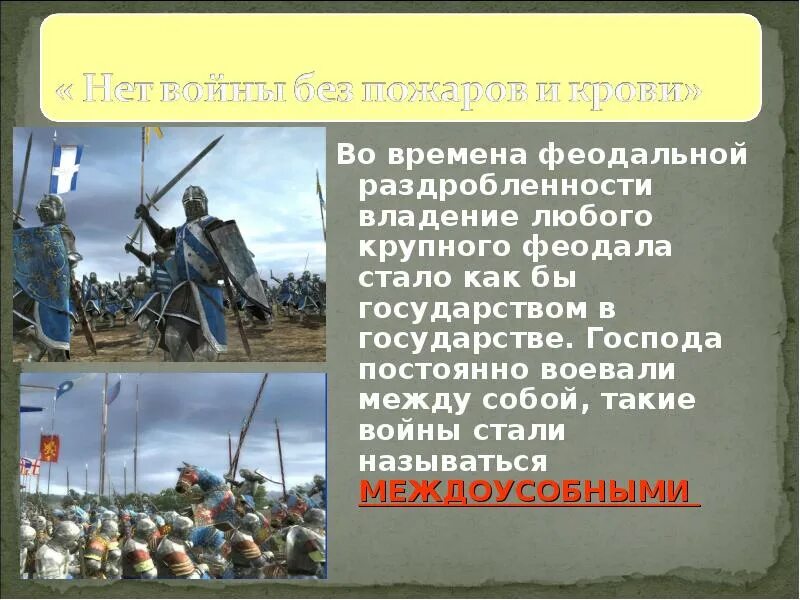 « Нет войны без пожаров и крови»

Во времена феодальной раздробленности владение любого крупного феодала стало как бы государством в государстве. Господа постоянно воевали между собой, такие войны стали называться МЕЖДОУСОБНЫМИ